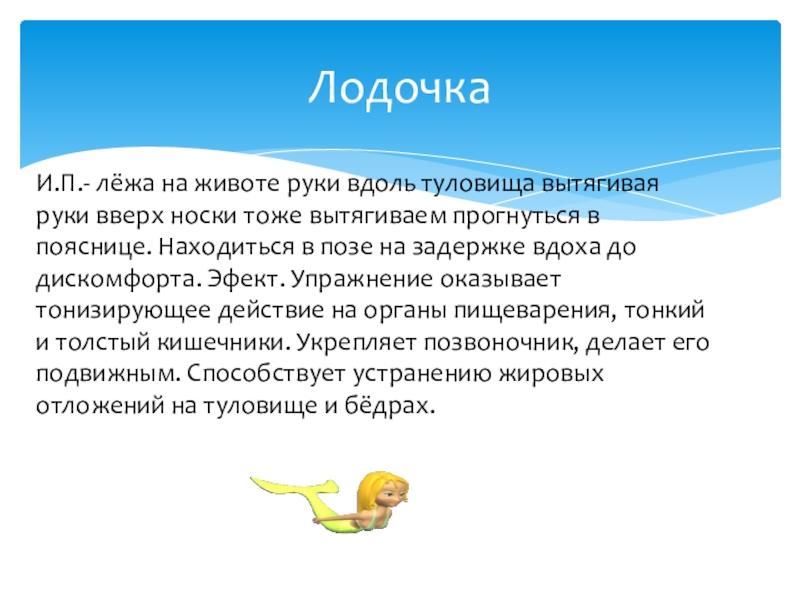 Лодочка

И.П.- лёжа на животе руки вдоль туловища вытягивая руки вверх носки тоже вытягиваем прогнуться в пояснице. Находиться в позе на задержке вдоха до дискомфорта. Эфект. Упражнение оказывает тонизирующее действие на органы пищеварения, тонкий и толстый кишечники. Укрепляет позвоночник, делает его подвижным. Способствует устранению жировых отложений на туловище и бёдрах.